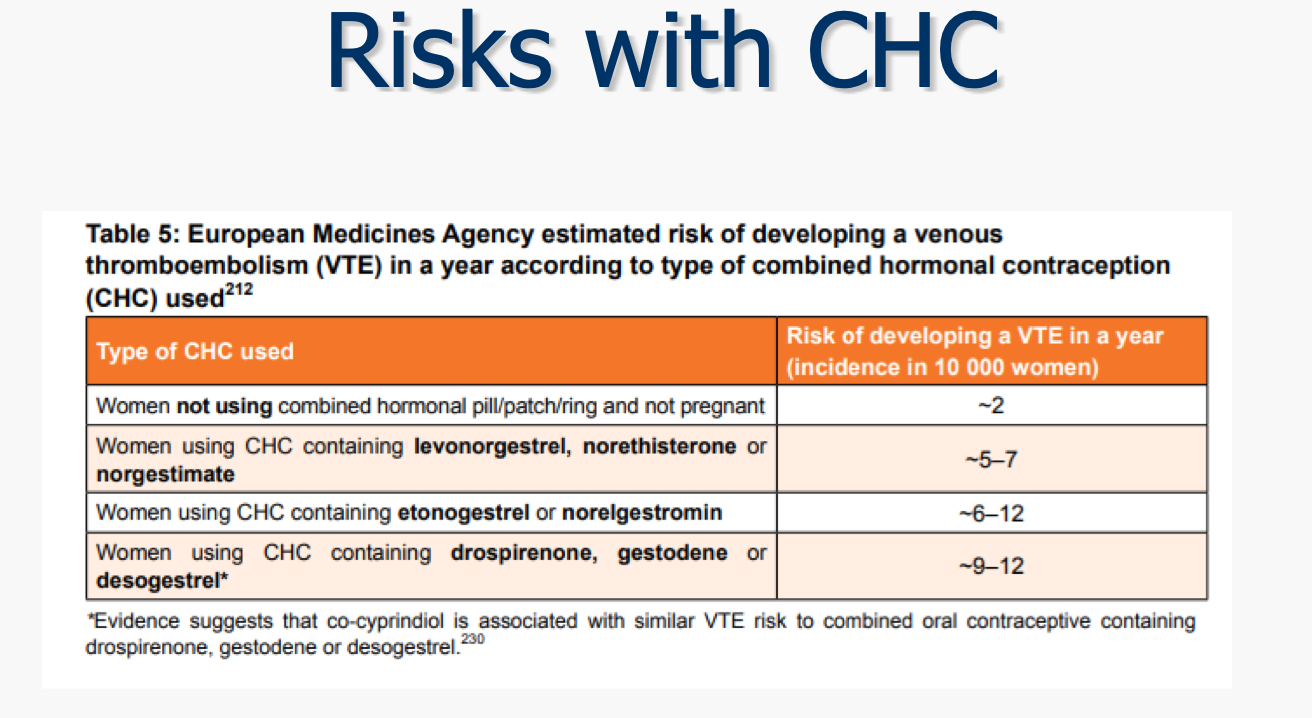 Risks with CHC

Table 5: European Medicines Agency estimated risk of developing a venous thromboembolism (VTE) in a year according to type of combined hormonal contraception (CHC) used$^{212}$

| Type of CHC used | Risk of developing a VTE in a year (incidence in 10 000 women) |
|---|---|
| Women **not using** combined hormonal pill/patch/ring and not pregnant | ~2 |
| Women using CHC containing **levonorgestrel, norethisterone** or **norgestimate** | ~5–7 |
| Women using CHC containing **etonogestrel** or **norelgestromin** | ~6–12 |
| Women using CHC containing **drospirenone, gestodene** or **desogestrel*** | ~9–12 |

*Evidence suggests that co-cyprindiol is associated with similar VTE risk to combined oral contraceptive containing drospirenone, gestodene or desogestrel.$^{230}$